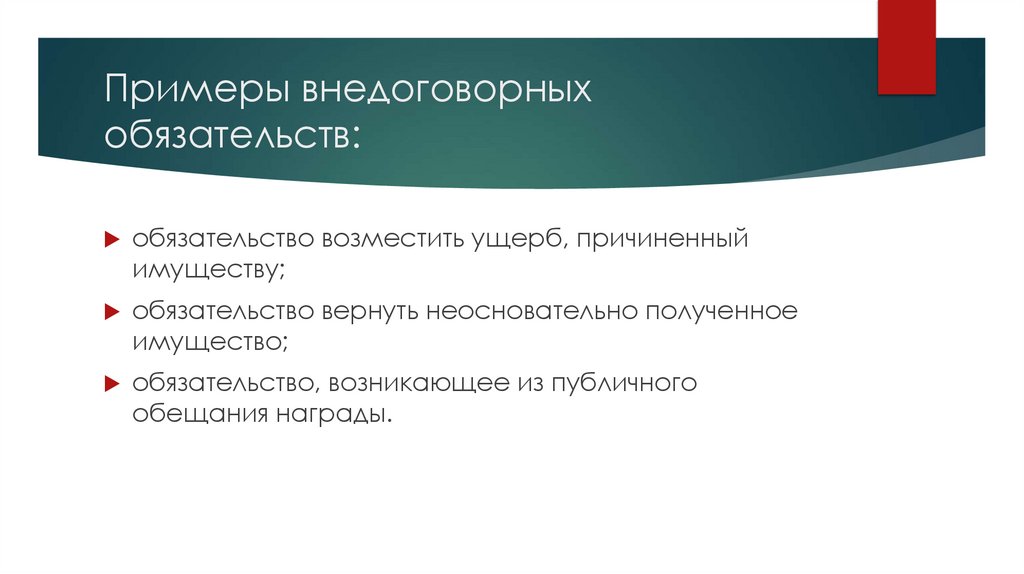 Примеры внедоговорных обязательств:

обязательство возместить ущерб, причиненный имуществу;

обязательство вернуть неосновательно полученное имущество;

обязательство, возникающее из публичного обещания награды.